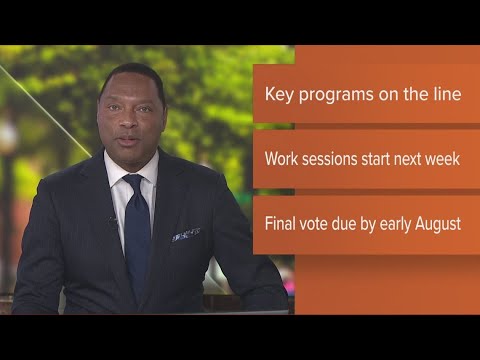 Key programs on the line

Work sessions start next week

Final vote due by early August